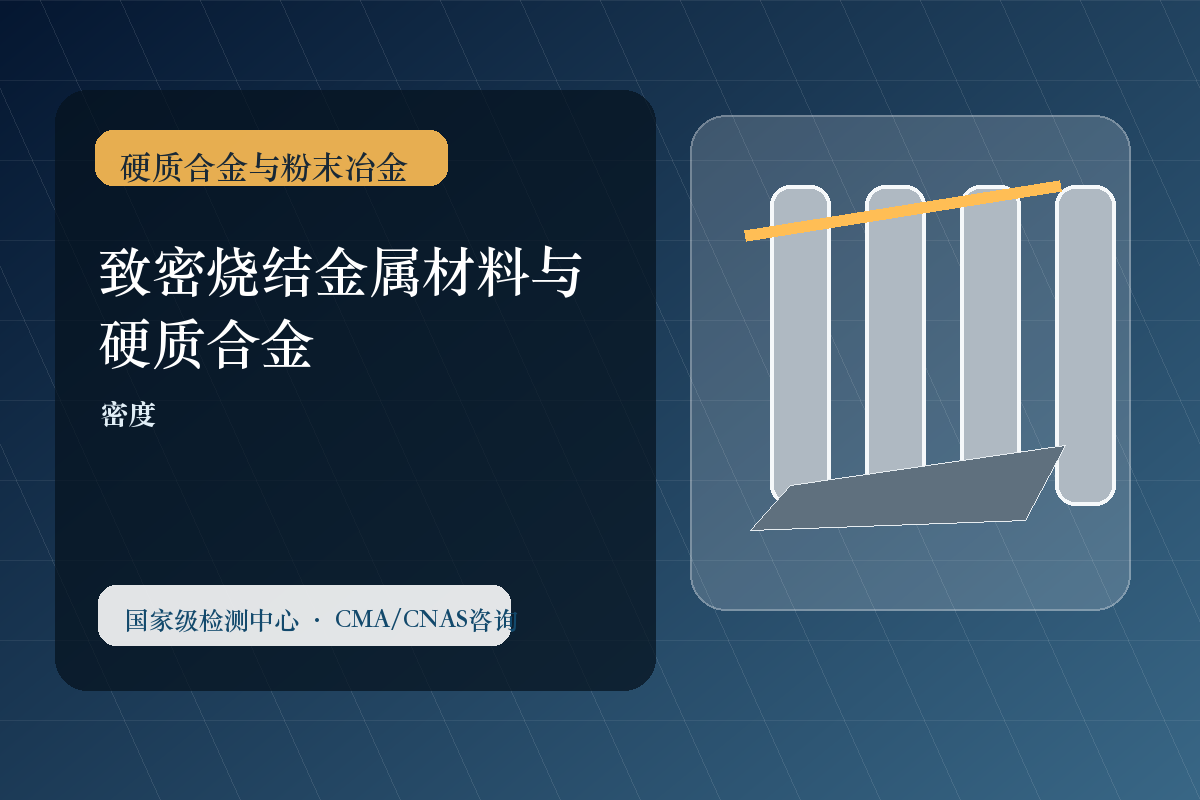 硬质合金与粉末冶金

致密烧结金属材料与硬质合金

密度

国家级检测中心 · CMA/CNAS咨询